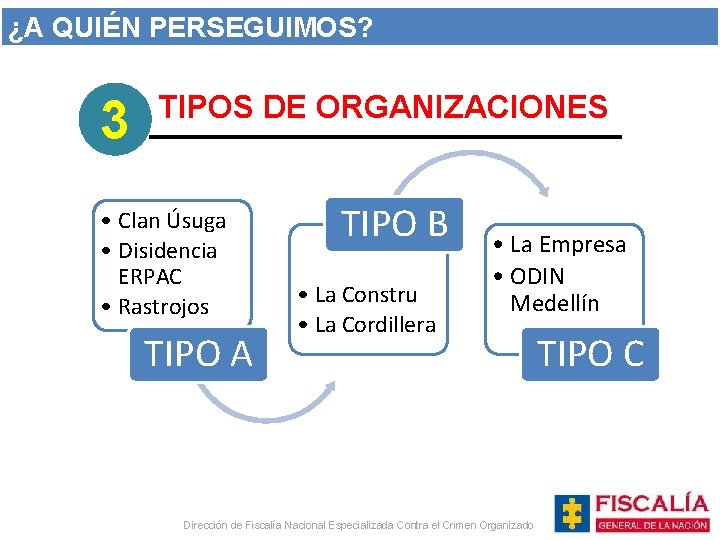 ¿A QUIÉN PERSEGUIMOS?

3 TIPOS DE ORGANIZACIONES

• Clan Úsuga
• Disidencia ERPAC
• Rastrojos

TIPO A

TIPO B

• La Constru
• La Cordillera

• La Empresa
• ODIN Medellín

TIPO C

Dirección de Fiscalía Nacional Especializada Contra el Crimen Organizado

FISCALÍA
GENERAL DE LA NACIÓN